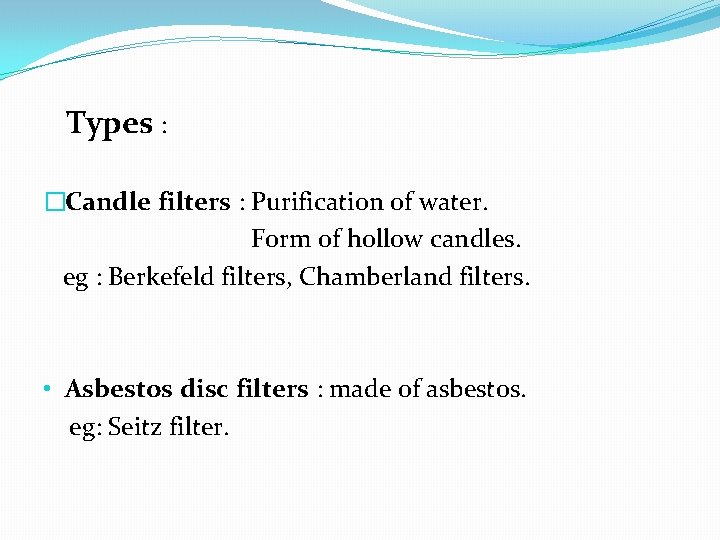 Types :

□Candle filters : Purification of water.
Form of hollow candles.
eg : Berkefeld filters, Chamberland filters.

• Asbestos disc filters : made of asbestos.
eg: Seitz filter.